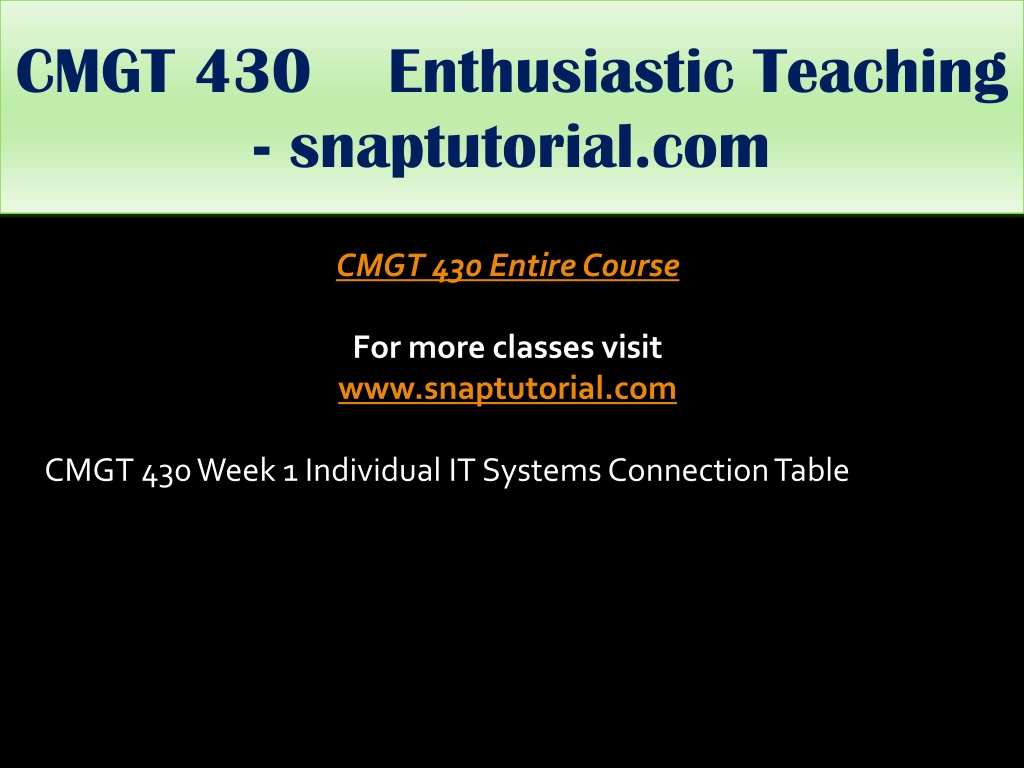 CMGT 430 Enthusiastic Teaching - snaptutorial.com

CMGT 430 Entire Course

For more classes visit
www.snaptutorial.com

CMGT 430 Week 1 Individual IT Systems Connection Table